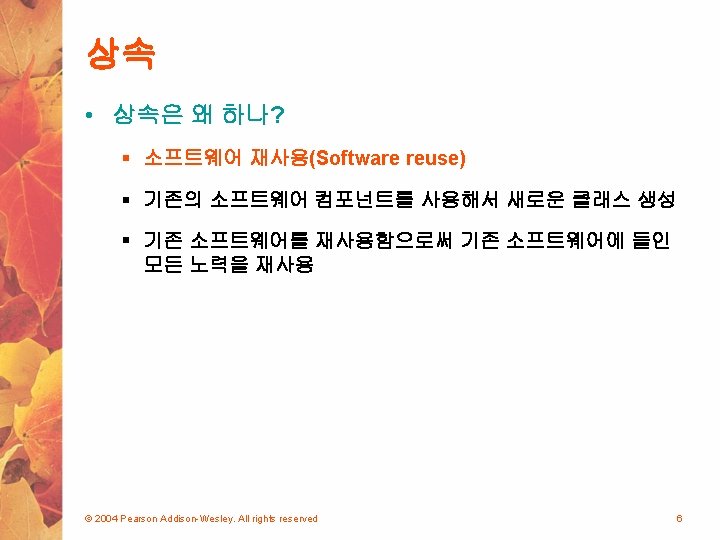 상속

• 상속은 왜 하나?

▪ 소프트웨어 재사용(Software reuse)

▪ 기존의 소프트웨어 컴포넌트를 사용해서 새로운 클래스 생성

▪ 기존 소프트웨어를 재사용함으로써 기존 소프트웨어에 들인 모든 노력을 재사용

© 2004 Pearson Addison-Wesley. All rights reserved

6